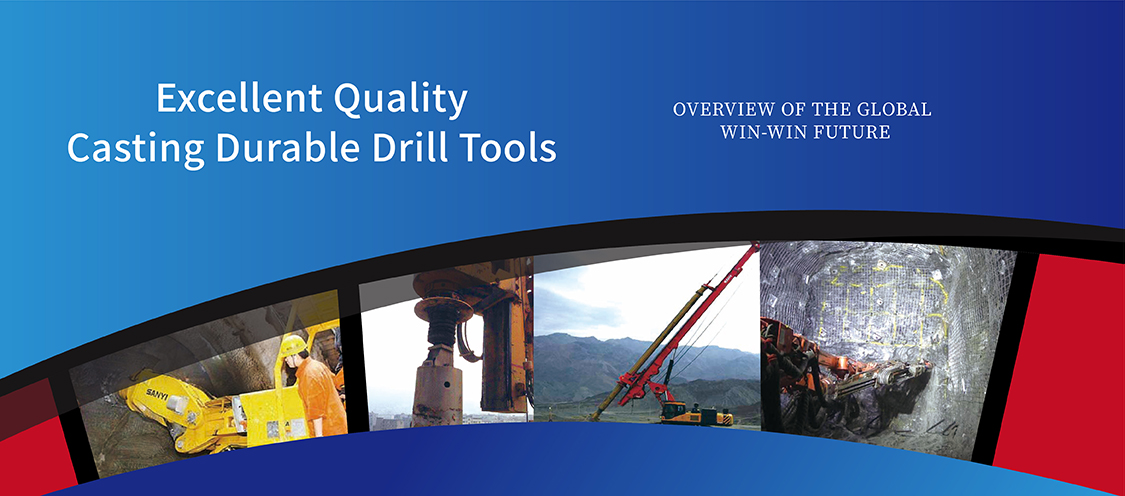 Excellent Quality
Casting Durable Drill Tools

OVERVIEW OF THE GLOBAL
WIN-WIN FUTURE

SANYI